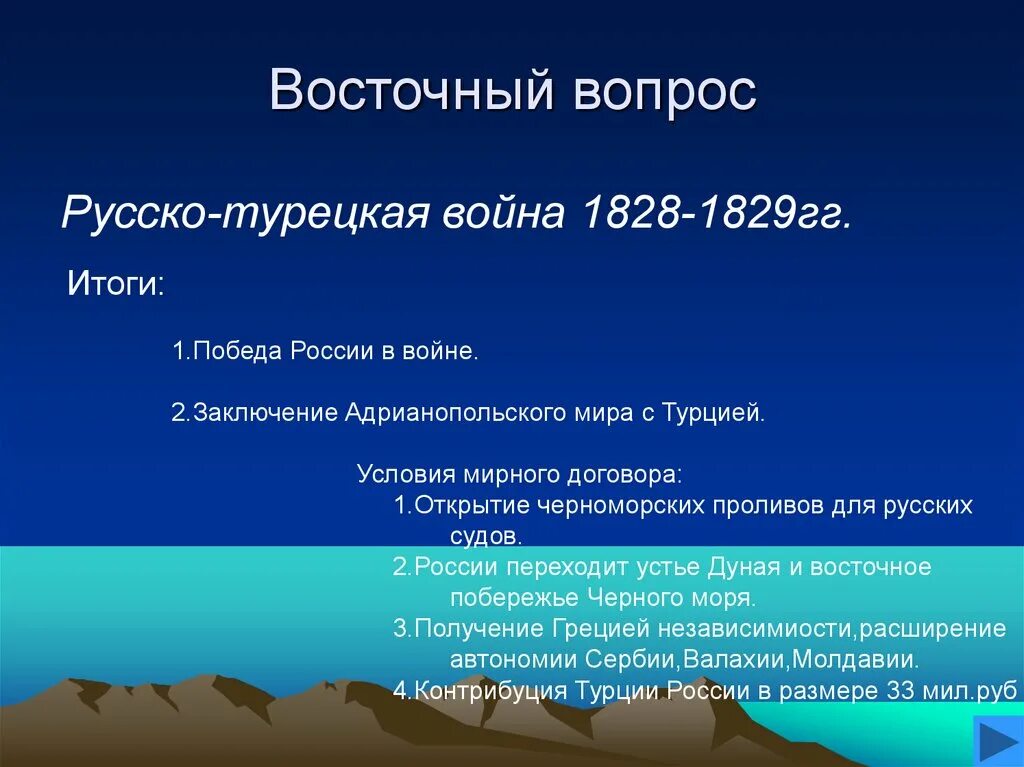 Восточный вопрос

Русско-турецкая война 1828-1829гг.

Итоги:

1.Победа России в войне.

2.Заключение Адрианопольского мира с Турцией.

Условия мирного договора:
1.Открытие черноморских проливов для русских судов.
2.России переходит устье Дуная и восточное побережье Черного моря.
3.Получение Грецией независимиости,расширение автономии Сербии,Валахии,Молдавии.
4.Контрибуция Турции России в размере 33 мил.руб